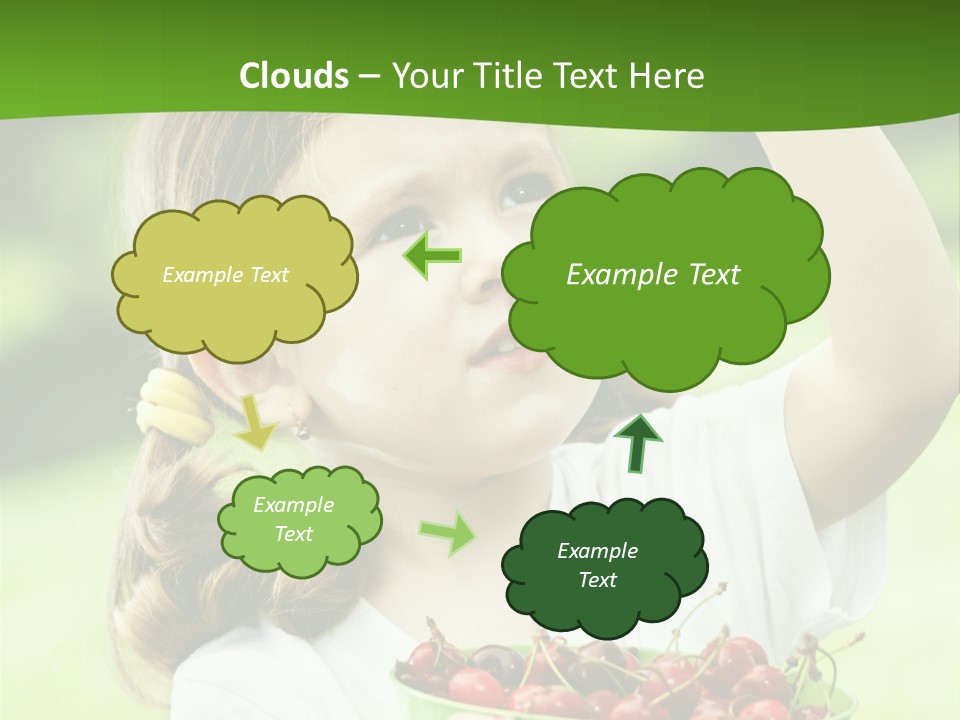 Clouds – Your Title Text Here

Example Text

Example Text

Example Text

Example Text